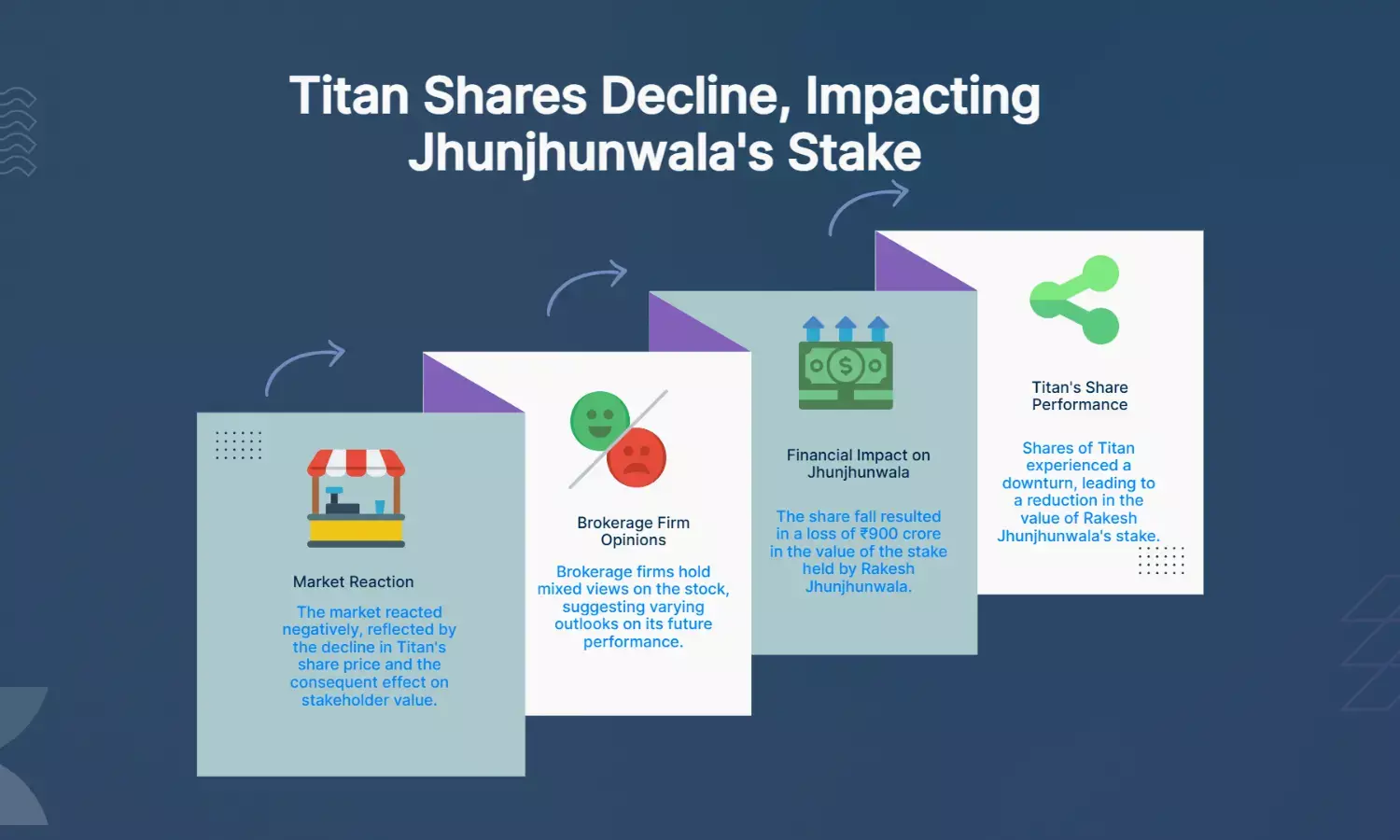 Titan Shares Decline, Impacting Jhunjhunwala's Stake

Market Reaction

The market reacted negatively, reflected by the decline in Titan's share price and the consequent effect on stakeholder value.

Brokerage Firm Opinions

Brokerage firms hold mixed views on the stock, suggesting varying outlooks on its future performance.

Financial Impact on Jhunjhunwala

The share fall resulted in a loss of ₹900 crore in the value of the stake held by Rakesh Jhunjhunwala.

Titan's Share Performance

Shares of Titan experienced a downturn, leading to a reduction in the value of Rakesh Jhunjhunwala's stake.